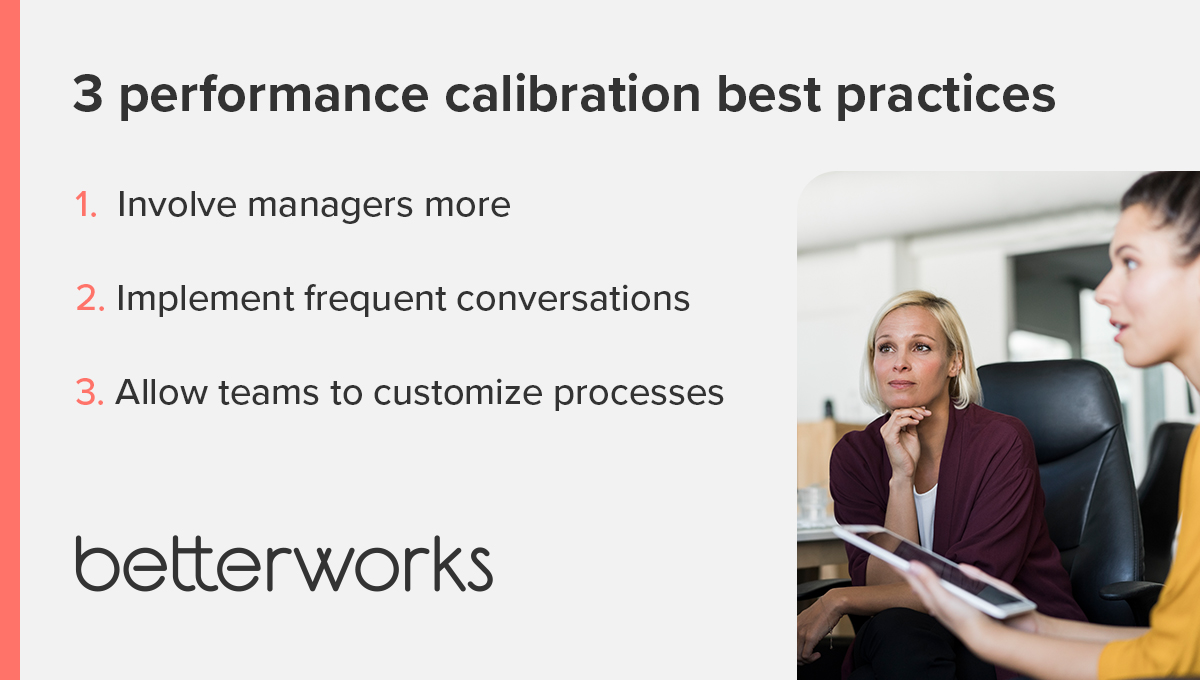 3 performance calibration best practices

1. Involve managers more

2. Implement frequent conversations

3. Allow teams to customize processes

betterworks